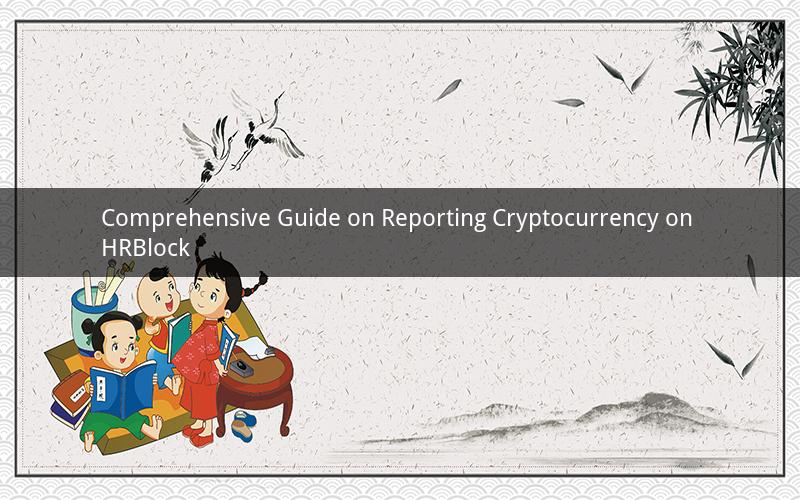 Comprehensive Guide on Reporting Cryptocurrency on HRBlock